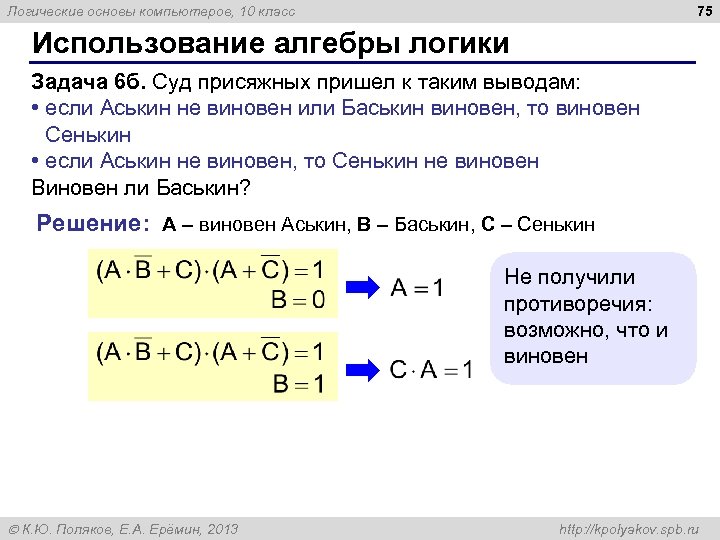 Логические основы компьютеров, 10 класс

75

Использование алгебры логики

Задача 6б. Суд присяжных пришел к таким выводам:
• если Аськин не виновен или Баськин виновен, то виновен Сенькин
• если Аськин не виновен, то Сенькин не виновен
Виновен ли Баськин?

Решение: A – виновен Аськин, B – Баськин, C – Сенькин

$(A \cdot \overline{B} + C) \cdot (A + \overline{C}) = 1$
$B = 0$

$A = 1$

$(A \cdot \overline{B} + C) \cdot (A + \overline{C}) = 1$
$B = 1$

$C \cdot A = 1$

Не получили противоречия: возможно, что и виновен

© К.Ю. Поляков, Е.А. Ерёмин, 2013

http://kpolyakov.spb.ru